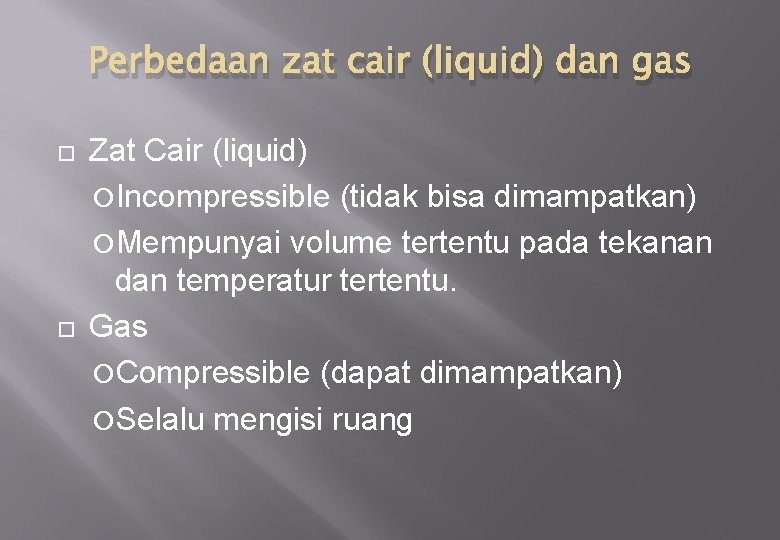 Perbedaan zat cair (liquid) dan gas

Zat Cair (liquid)

Incompressible (tidak bisa dimampatkan)

Mempunyai volume tertentu pada tekanan dan temperatur tertentu.

Gas

Compressible (dapat dimampatkan)

Selalu mengisi ruang